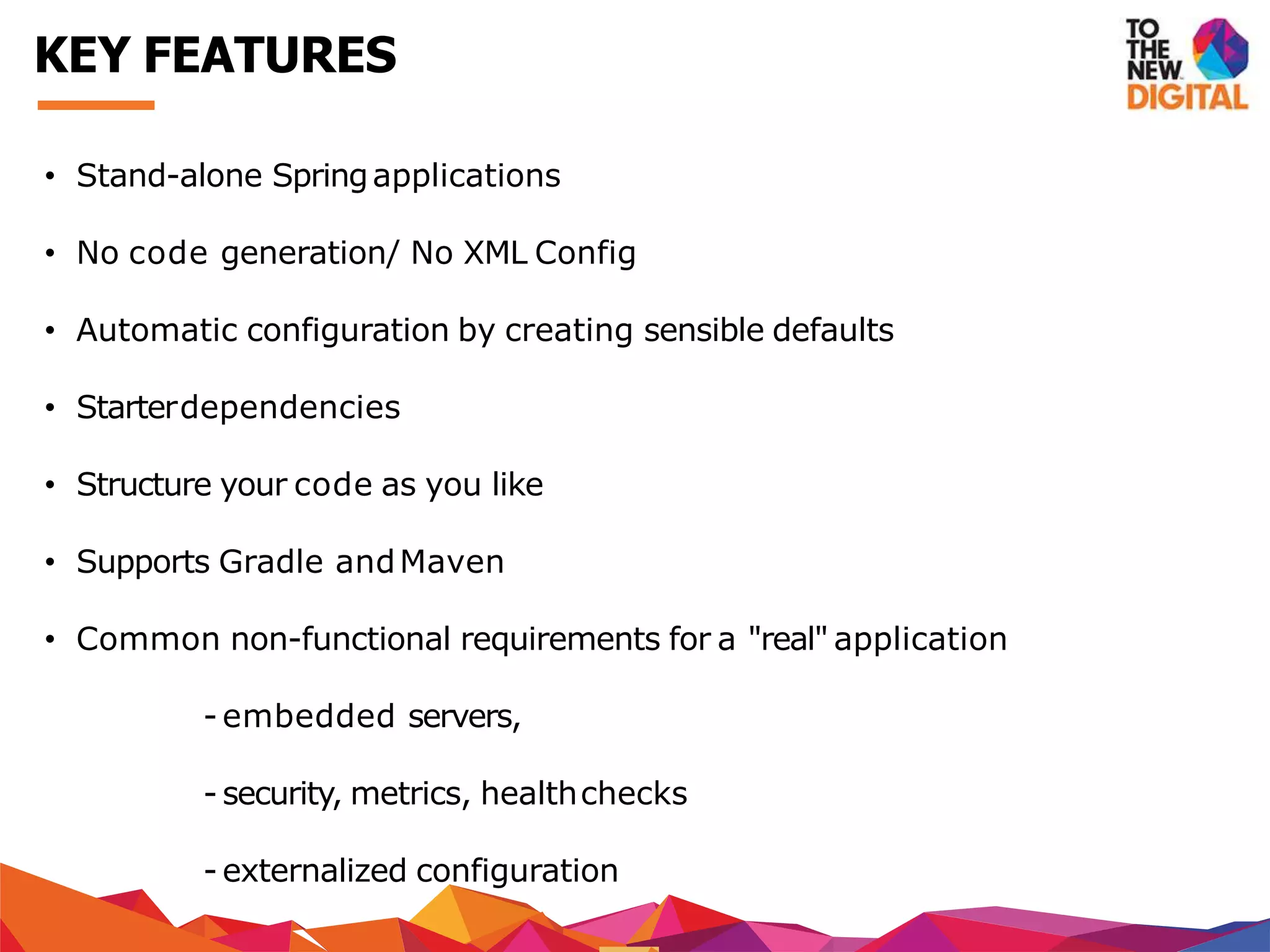 KEY FEATURES

TO THE NEW DIGITAL

• Stand-alone Spring applications

• No code generation/ No XML Config

• Automatic configuration by creating sensible defaults

• Starter dependencies

• Structure your code as you like

• Supports Gradle and Maven

• Common non-functional requirements for a "real" application

- embedded servers,

- security, metrics, health checks

- externalized configuration